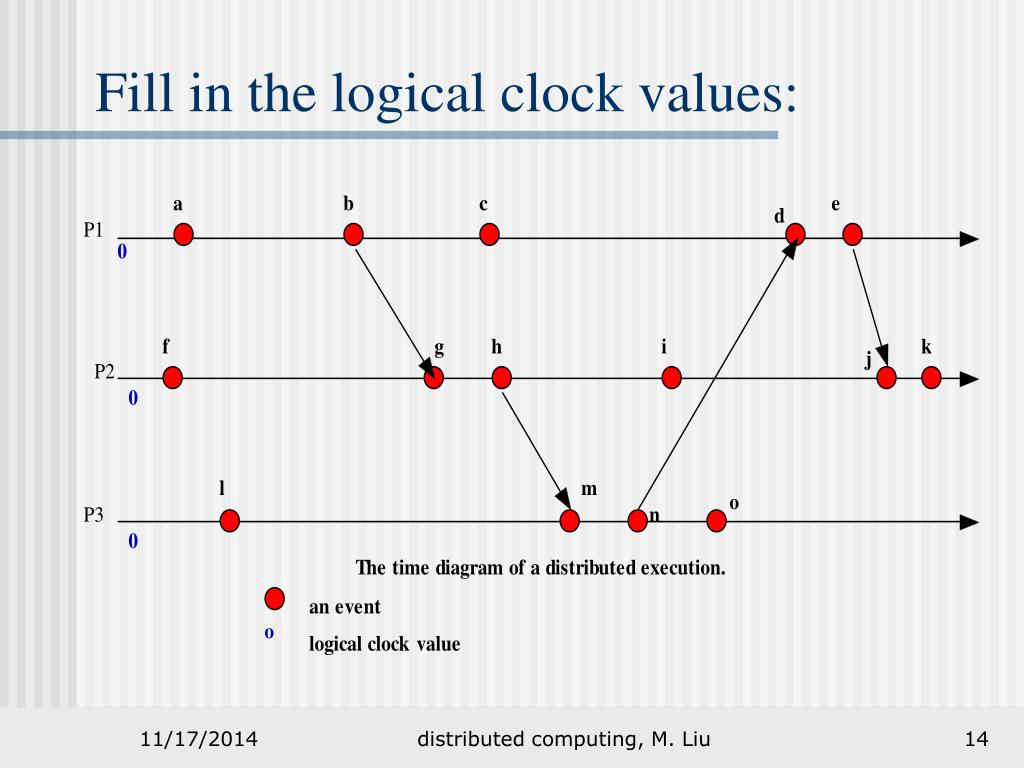 Fill in the logical clock values:

a b c d e

P1
0

f g h i j k

P2
0

l m n o

P3
0

The time diagram of a distributed execution.

an event

o
logical clock value

11/17/2014 distributed computing, M. Liu 14